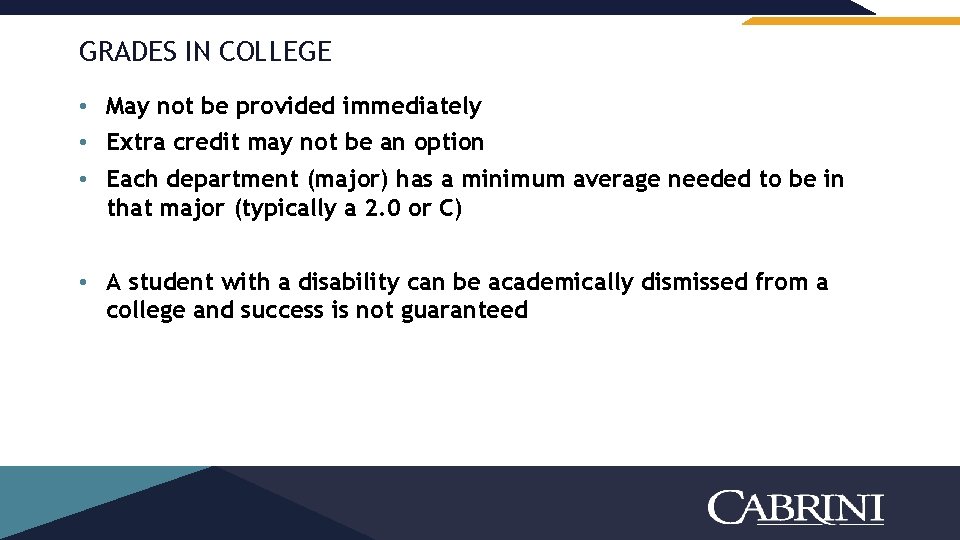 GRADES IN COLLEGE

• May not be provided immediately
• Extra credit may not be an option
• Each department (major) has a minimum average needed to be in that major (typically a 2.0 or C)

• A student with a disability can be academically dismissed from a college and success is not guaranteed

CABRINI